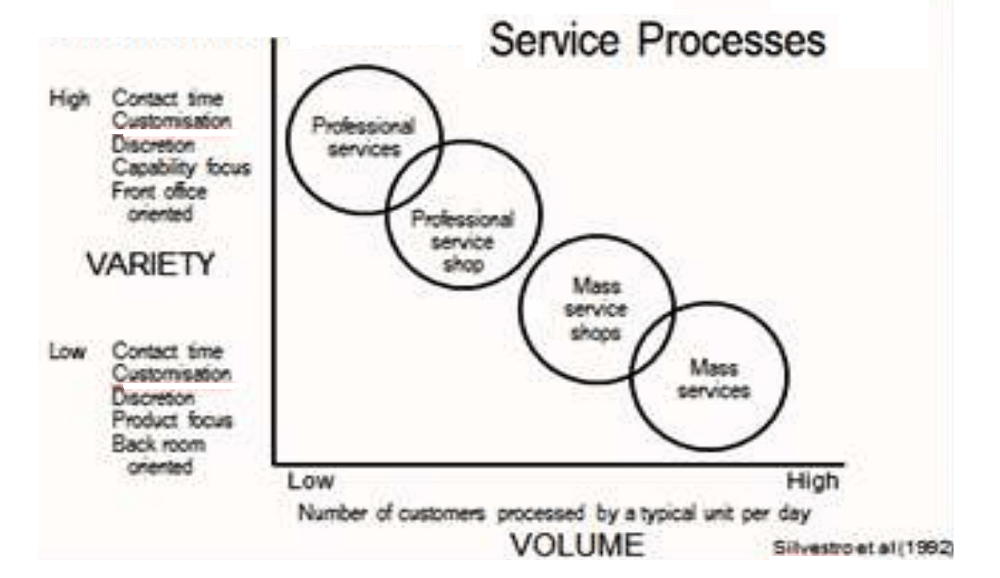 Service Processes

High Contact time
Customisation
Discretion
Capability focus
Front office oriented

VARIETY

Low Contact time
Customisation
Discretion
Product focus
Back room oriented

Professional services

Professional service shop

Mass service shops

Mass services

Low

High

Number of customers processed by a typical unit per day

VOLUME

Silvestro et al (1992)